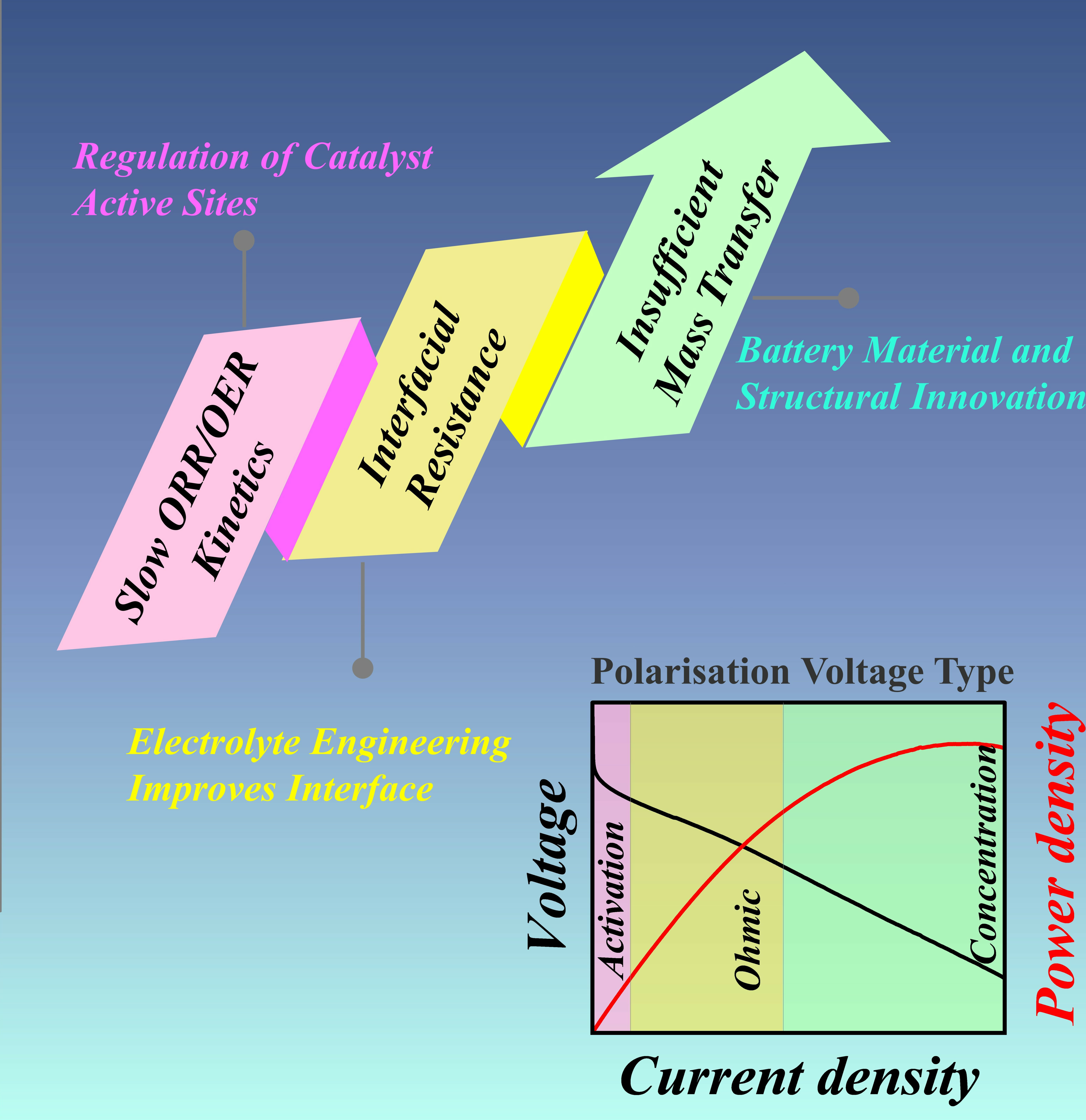 Regulation of Catalyst Active Sites

Slow ORR/OER Kinetics

Interfacial Resistance

Insufficient Mass Transfer

Battery Material and Structural Innovation

Electrolyte Engineering Improves Interface

Polarisation Voltage Type

Voltage

Activation

Ohmic

Concentration

Power density

Current density